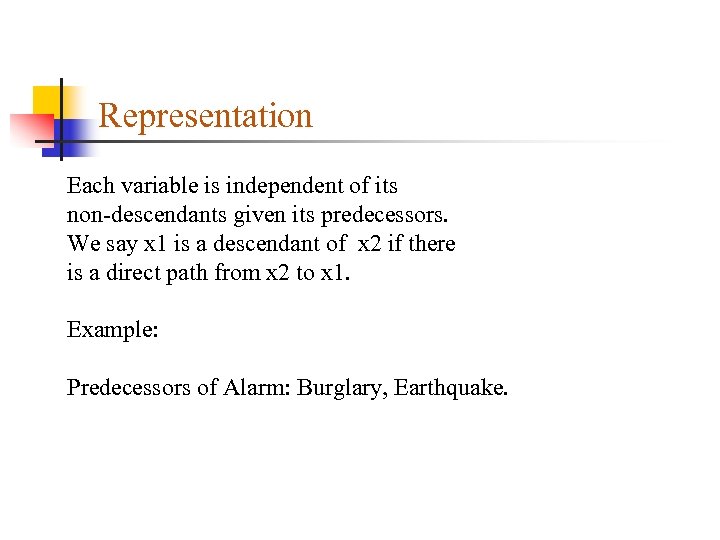 Representation

Each variable is independent of its non-descendants given its predecessors. We say x1 is a descendant of x2 if there is a direct path from x2 to x1.

Example:

Predecessors of Alarm: Burglary, Earthquake.